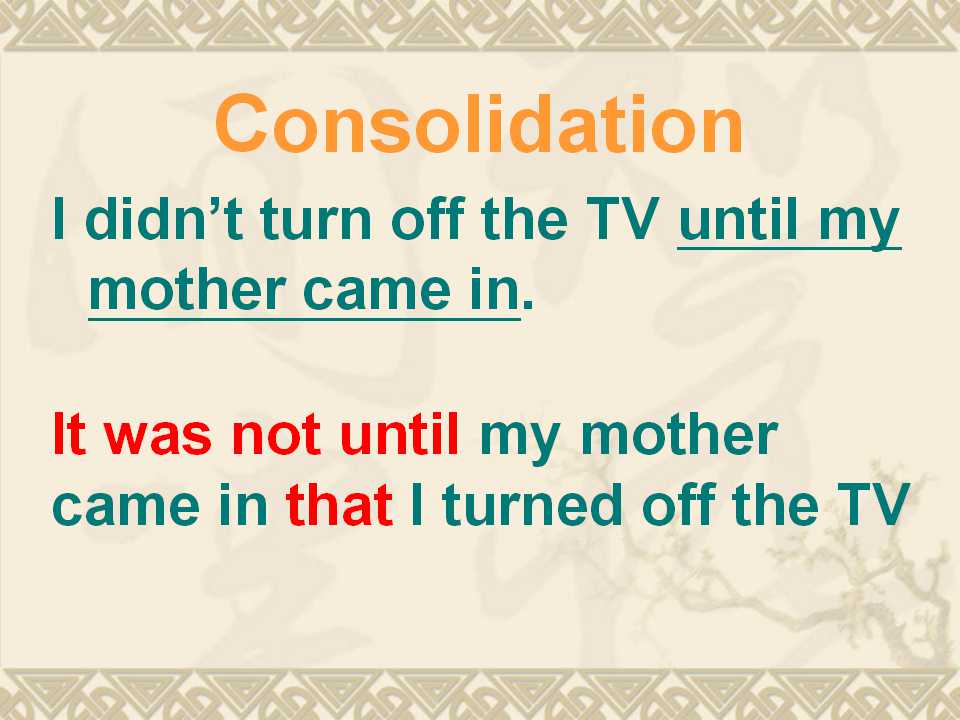 Consolidation

I didn't turn off the TV until my mother came in.

It was not until my mother came in that I turned off the TV